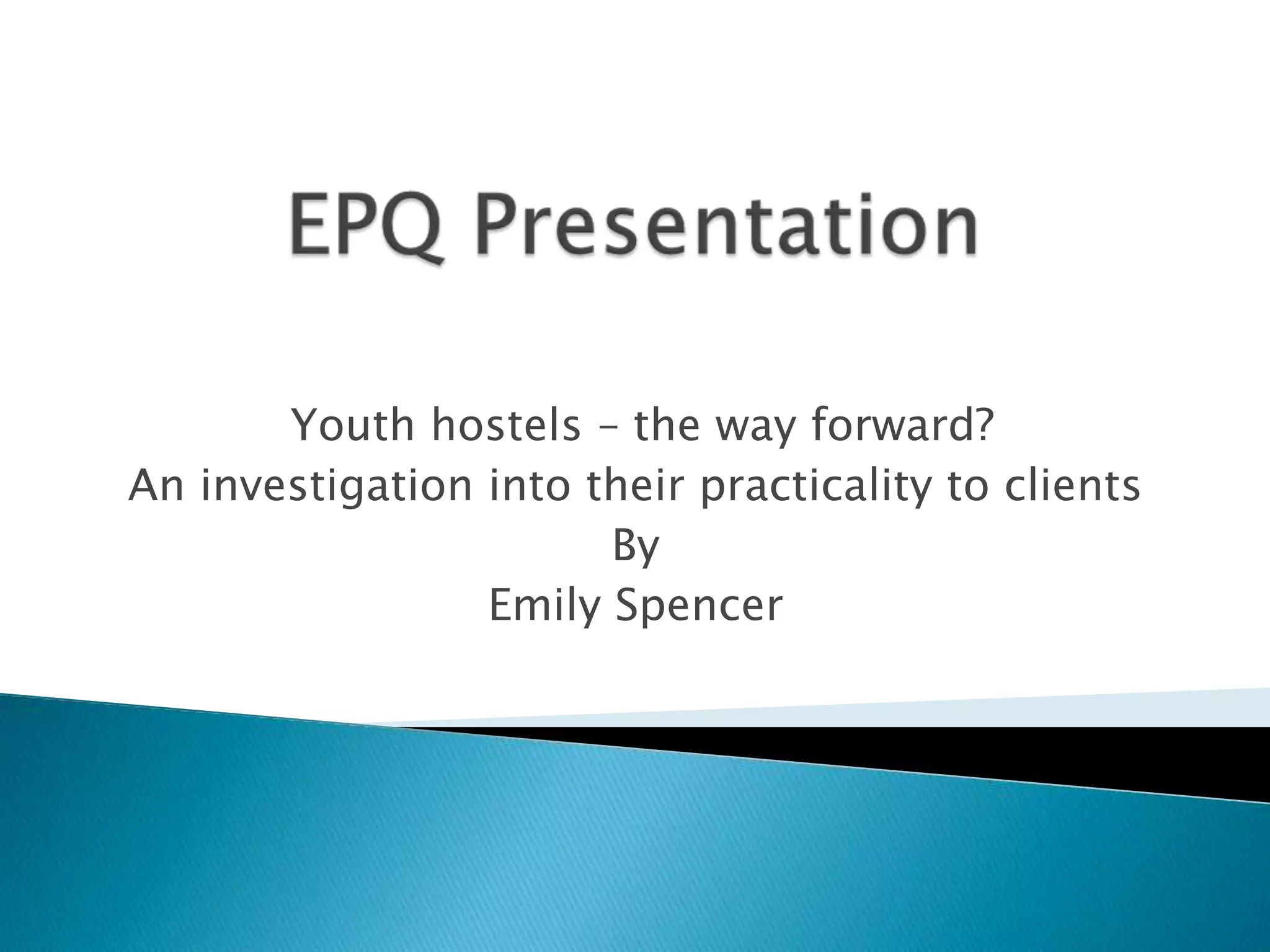 EPQ Presentation

Youth hostels – the way forward?
An investigation into their practicality to clients
By
Emily Spencer